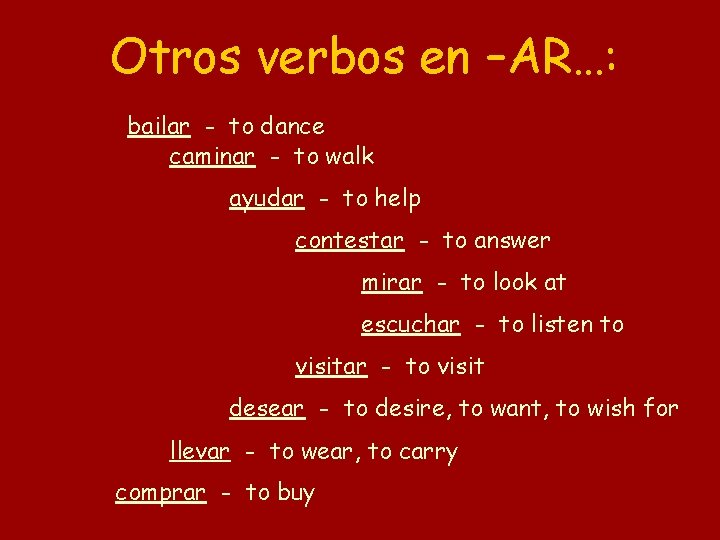 Otros verbos en –AR…:

bailar - to dance

caminar - to walk

ayudar - to help

contestar - to answer

mirar - to look at

escuchar - to listen to

visitar - to visit

desear - to desire, to want, to wish for

llevar - to wear, to carry

comprar - to buy